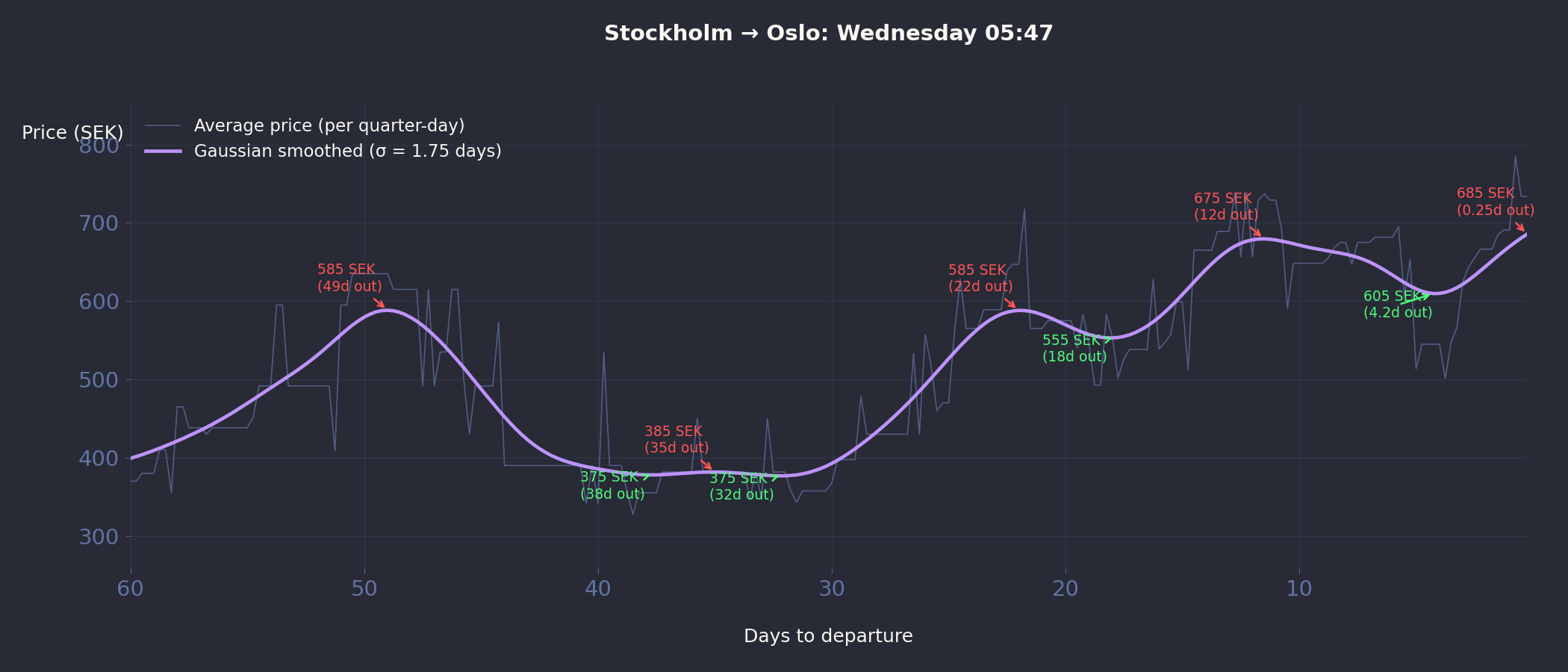 Stockholm → Oslo: Wednesday 05:47

Price (SEK)

Average price (per quarter-day)
Gaussian smoothed (σ = 1.75 days)

800
700
600
500
400
300

585 SEK
(49d out)

385 SEK
(35d out)

375 SEK
(38d out)

375 SEK
(32d out)

585 SEK
(22d out)

555 SEK
(18d out)

675 SEK
(12d out)

605 SEK
(4.2d out)

685 SEK
(0.25d out)

60
50
40
30
20
10

Days to departure